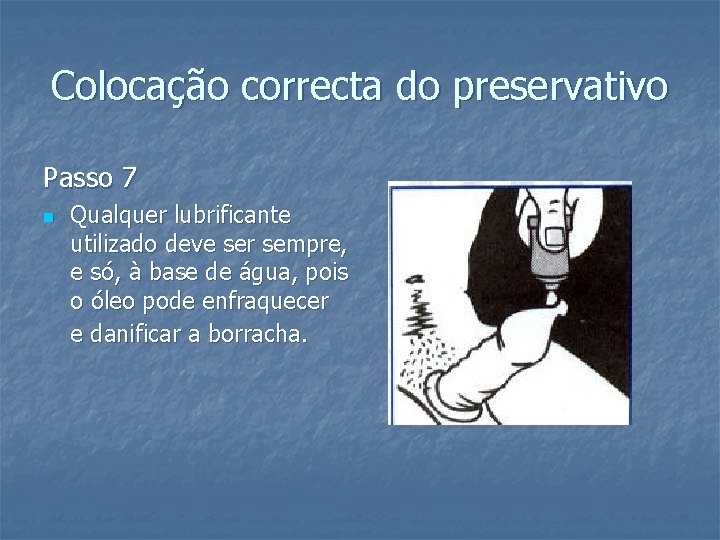 Colocação correcta do preservativo

Passo 7

Qualquer lubrificante utilizado deve ser sempre, e só, à base de água, pois o óleo pode enfraquecer e danificar a borracha.